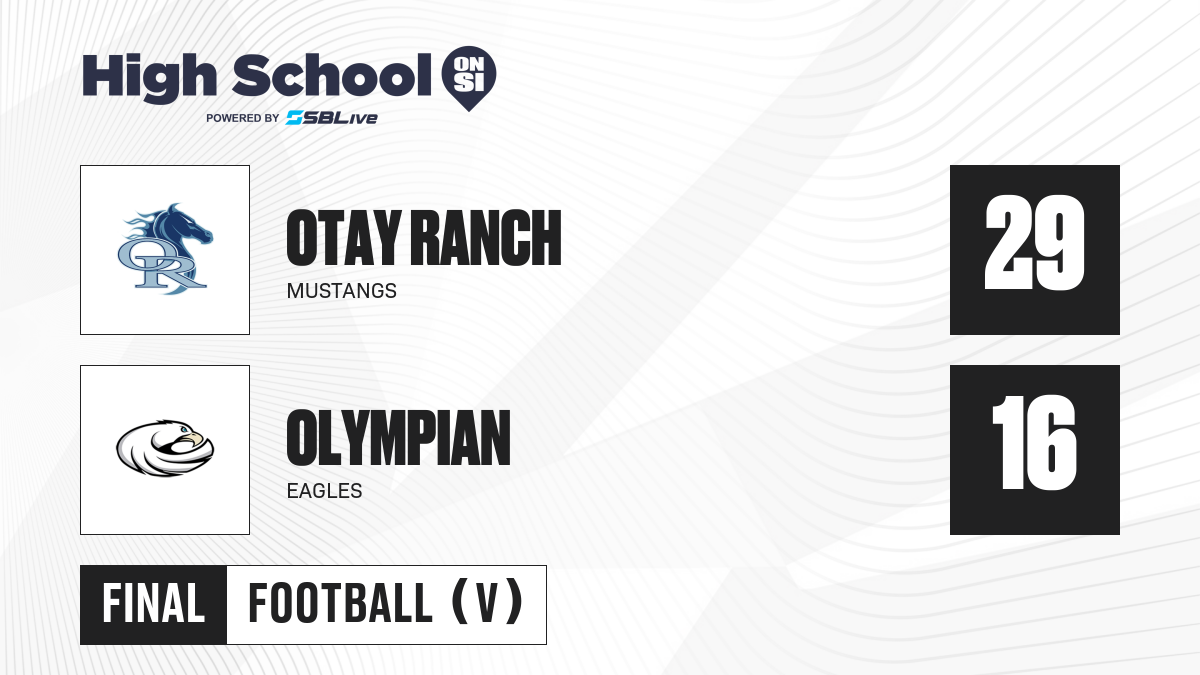 High School ON SI
POWERED BY SBLive

OR

OTAY RANCH
MUSTANGS

29

OLYMPIAN
EAGLES

16

FINAL FOOTBALL (V)